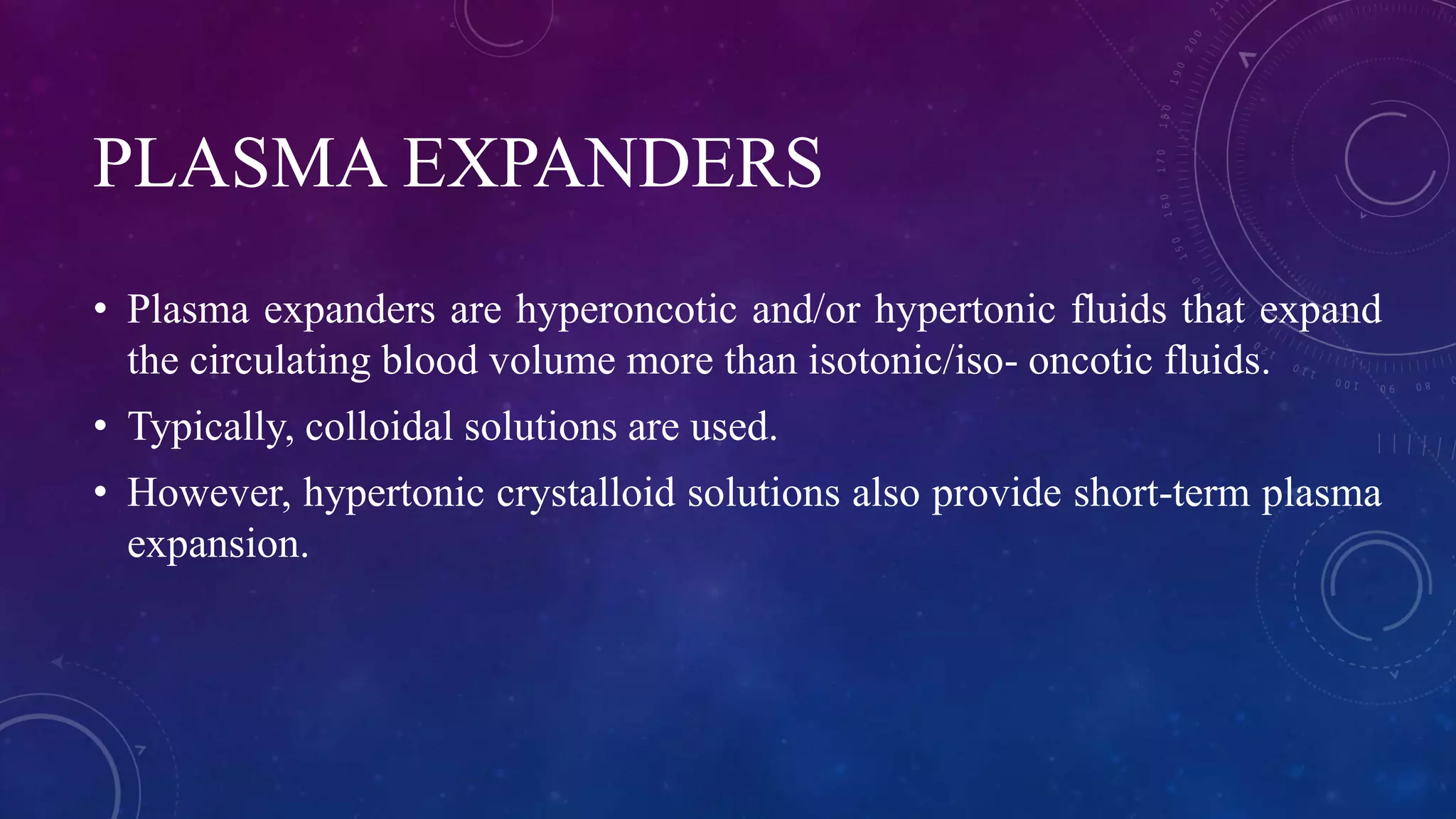 PLASMA EXPANDERS

• Plasma expanders are hyperoncotic and/or hypertonic fluids that expand the circulating blood volume more than isotonic/iso- oncotic fluids.

• Typically, colloidal solutions are used.

• However, hypertonic crystalloid solutions also provide short-term plasma expansion.